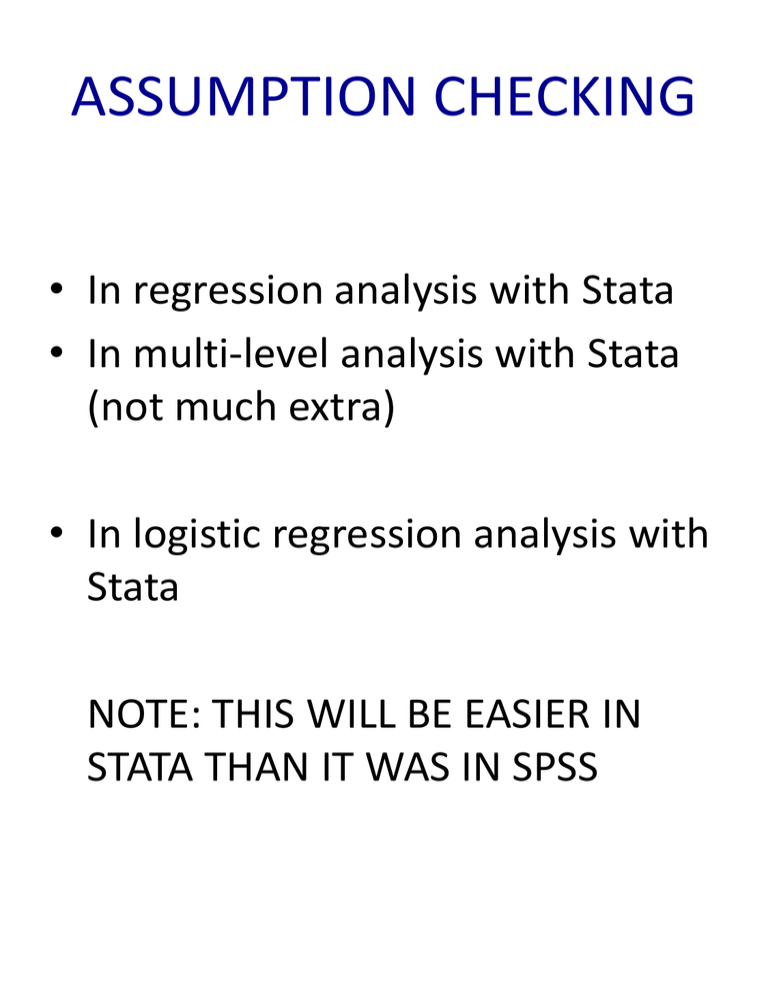 ASSUMPTION CHECKING

• In regression analysis with Stata
• In multi-level analysis with Stata (not much extra)

• In logistic regression analysis with Stata

NOTE: THIS WILL BE EASIER IN STATA THAN IT WAS IN SPSS